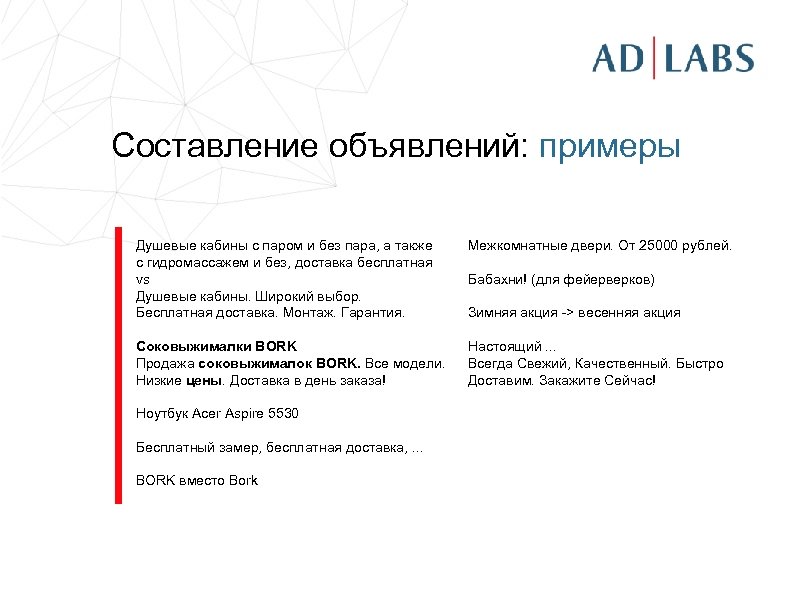 AD|LABS

Составление объявлений: примеры

Душевые кабины с паром и без пара, а также с гидромассажем и без, доставка бесплатная
vs
Душевые кабины. Широкий выбор. Бесплатная доставка. Монтаж. Гарантия.

Соковыжималки BORK
Продажа соковыжималок BORK. Все модели. Низкие цены. Доставка в день заказа!

Ноутбук Acer Aspire 5530

Бесплатный замер, бесплатная доставка, ...

BORK вместо Bork

Межкомнатные двери. От 25000 рублей.

Бабахни! (для фейерверков)

Зимняя акция -> весенняя акция

Настоящий ...
Всегда Свежий, Качественный. Быстро Доставим. Закажите Сейчас!